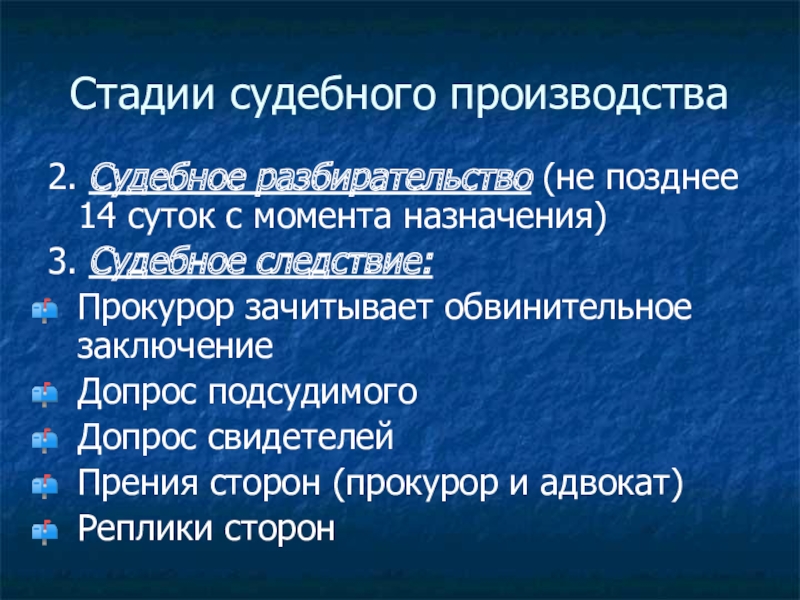 Стадии судебного производства

2. Судебное разбирательство (не позднее 14 суток с момента назначения)

3. Судебное следствие:

Прокурор зачитывает обвинительное заключение

Допрос подсудимого

Допрос свидетелей

Прения сторон (прокурор и адвокат)

Реплики сторон